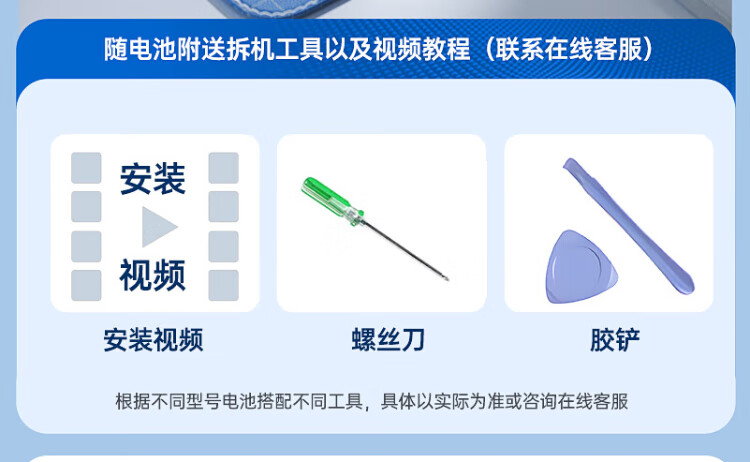 随电池附送拆机工具以及视频教程（联系在线客服）

安装

视频

安装视频

螺丝刀

胶铲

根据不同型号电池搭配不同工具，具体以实际为准或咨询在线客服